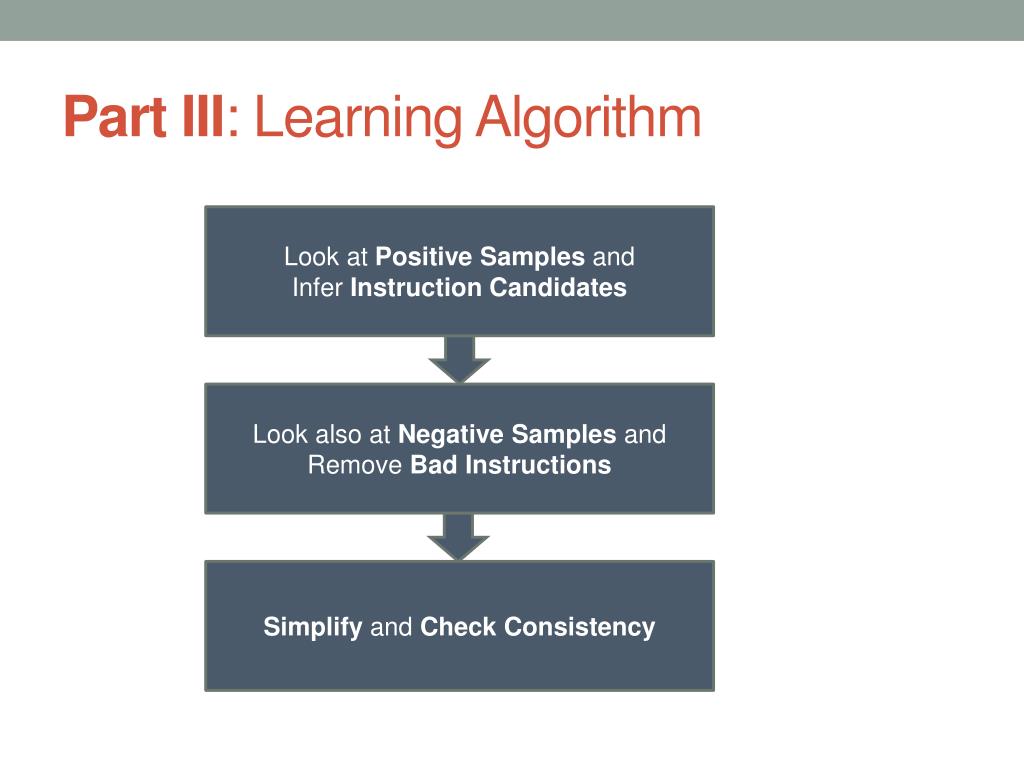 Part III: Learning Algorithm

Look at Positive Samples and Infer Instruction Candidates

Look also at Negative Samples and Remove Bad Instructions

Simplify and Check Consistency